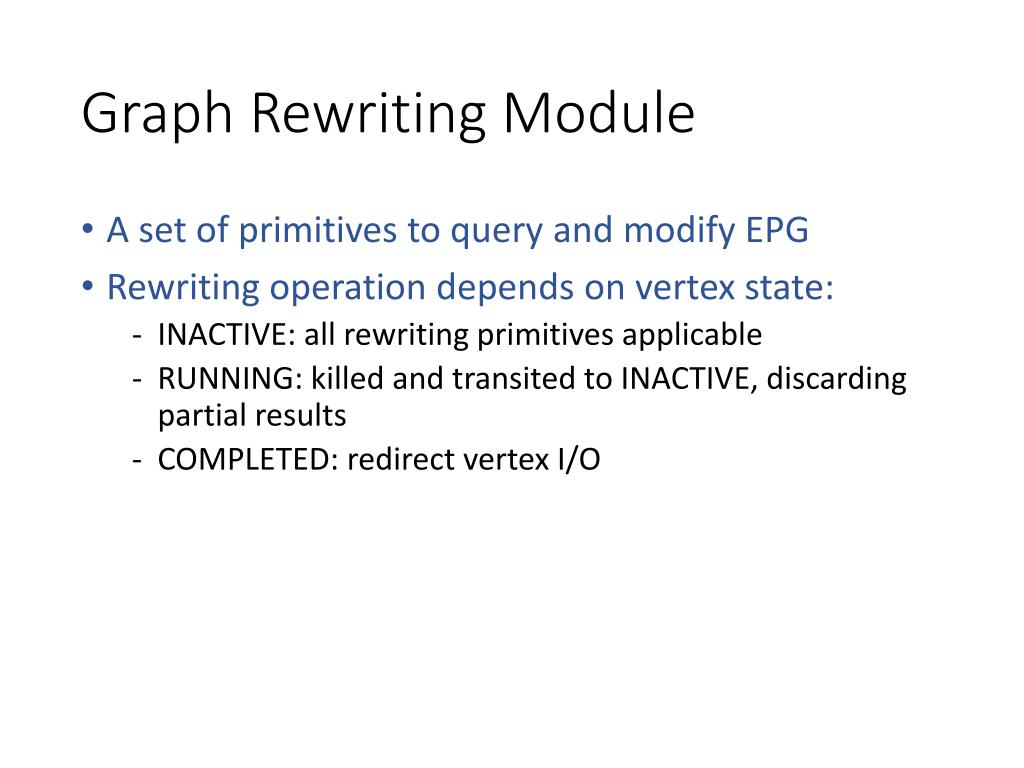 Graph Rewriting Module

• A set of primitives to query and modify EPG
• Rewriting operation depends on vertex state:
- INACTIVE: all rewriting primitives applicable
- RUNNING: killed and transited to INACTIVE, discarding partial results
- COMPLETED: redirect vertex I/O